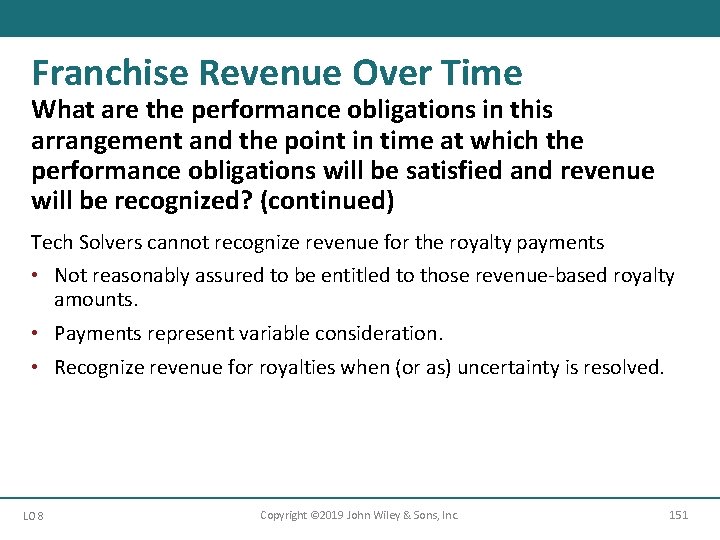 Franchise Revenue Over Time

What are the performance obligations in this arrangement and the point in time at which the performance obligations will be satisfied and revenue will be recognized? (continued)

Tech Solvers cannot recognize revenue for the royalty payments

• Not reasonably assured to be entitled to those revenue-based royalty amounts.

• Payments represent variable consideration.

• Recognize revenue for royalties when (or as) uncertainty is resolved.

LO 8

Copyright ©2019 John Wiley & Sons, Inc.

151